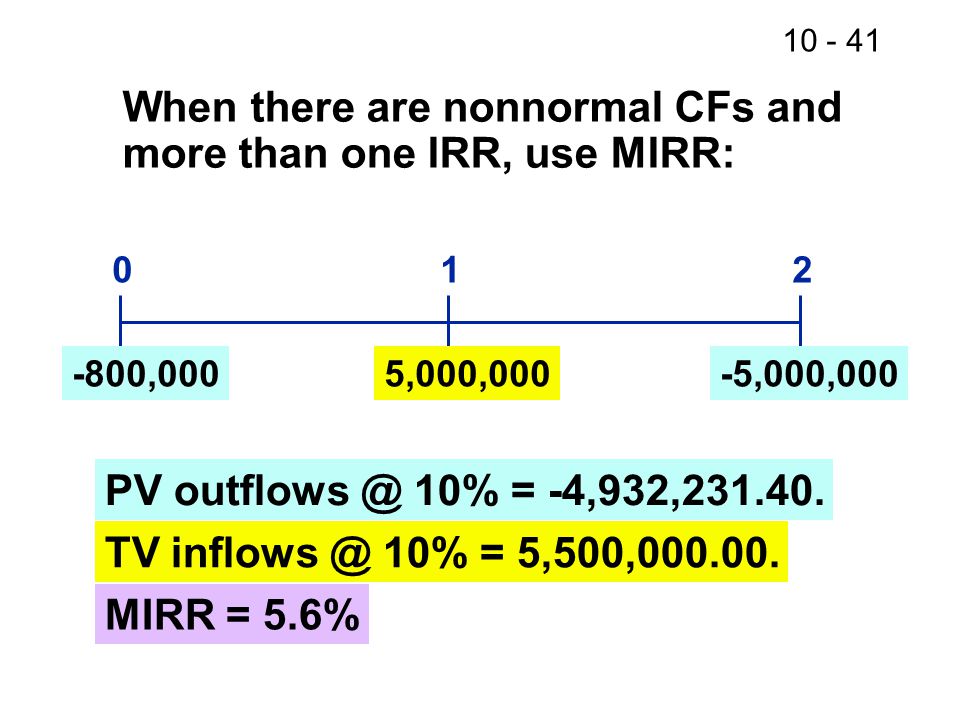 10 - 41

When there are nonnormal CFs and more than one IRR, use MIRR:

0 1 2

-800,000 5,000,000 -5,000,000

PV outflows @ 10% = -4,932,231.40.

TV inflows @ 10% = 5,500,000.00.

MIRR = 5.6%